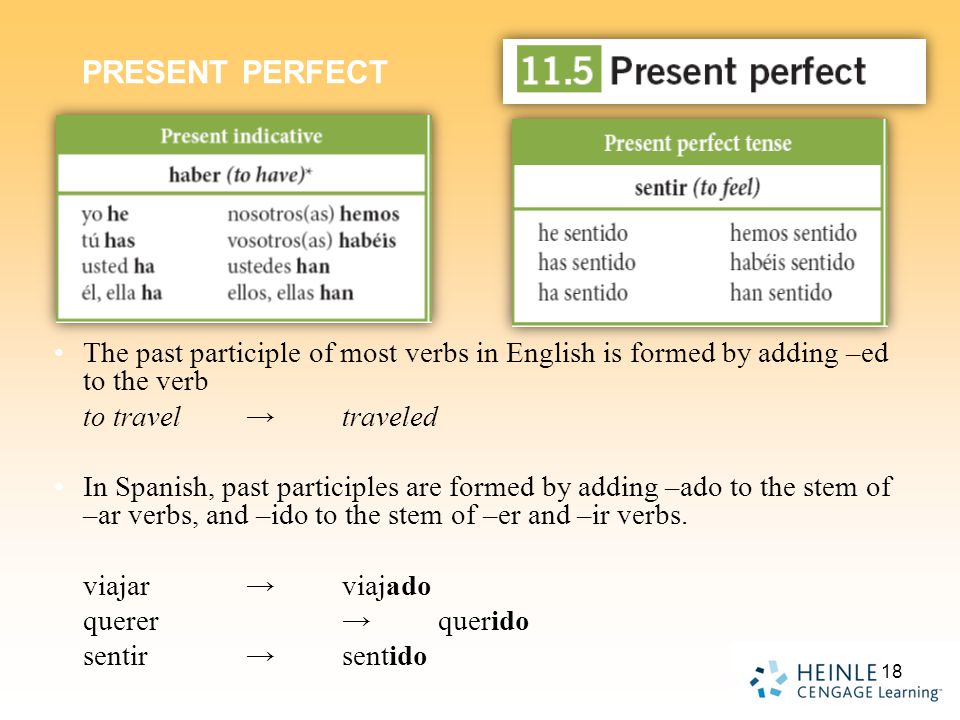 PRESENT PERFECT

11.5 Present perfect

| Present indicative | |
|---|---|
| haber (to have)* | |
| yo he | nosotros(as) hemos |
| tú has | vosotros(as) habéis |
| usted ha | ustedes han |
| él, ella ha | ellos, ellas han |

| Present perfect tense | |
|---|---|
| sentir (to feel) | |
| he sentido | hemos sentido |
| has sentido | habéis sentido |
| ha sentido | han sentido |

• The past participle of most verbs in English is formed by adding –ed to the verb

to travel → traveled

• In Spanish, past participles are formed by adding –ado to the stem of –ar verbs, and –ido to the stem of –er and –ir verbs.

viajar → viajado
querer → querido
sentir → sentido

HEINLE CENGAGE Learning™

18